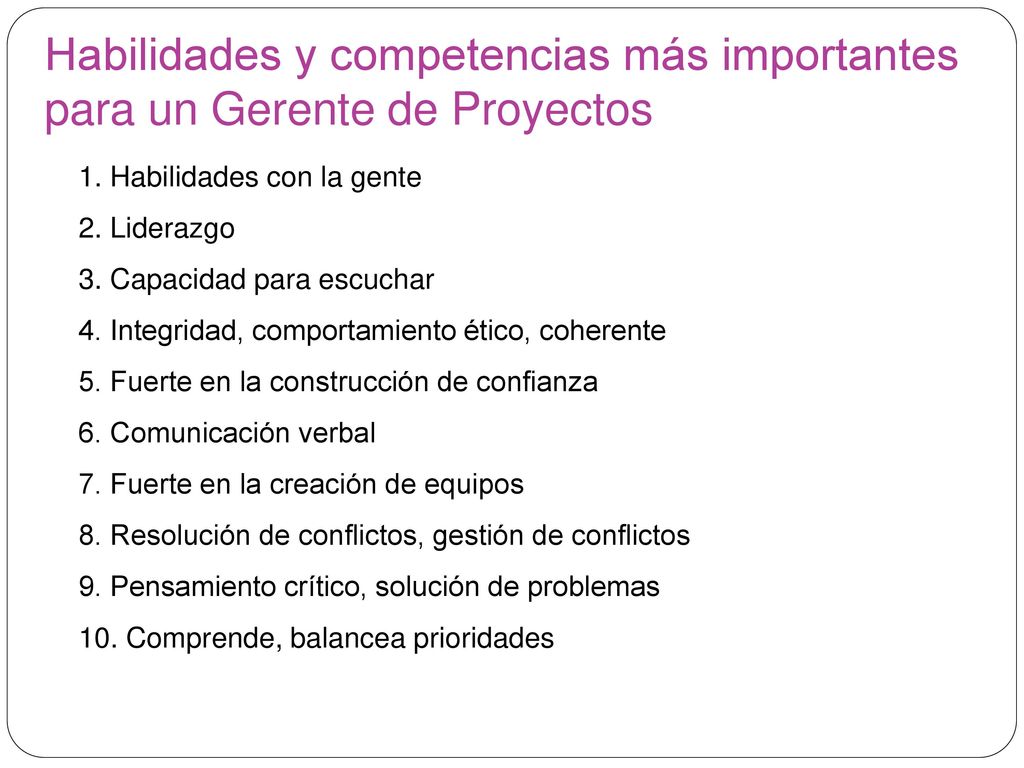 Habilidades y competencias más importantes para un Gerente de Proyectos

1. Habilidades con la gente
2. Liderazgo
3. Capacidad para escuchar
4. Integridad, comportamiento ético, coherente
5. Fuerte en la construcción de confianza
6. Comunicación verbal
7. Fuerte en la creación de equipos
8. Resolución de conflictos, gestión de conflictos
9. Pensamiento crítico, solución de problemas
10. Comprende, balancea prioridades